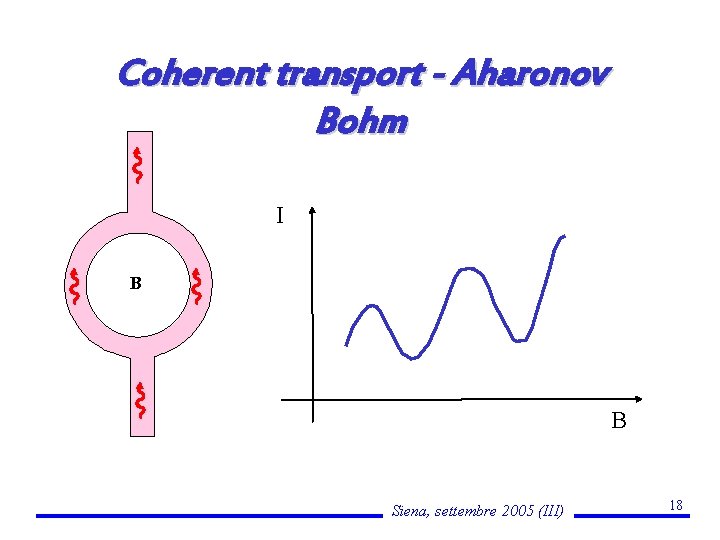 Coherent transport - Aharonov Bohm

B

I

B

Siena, settembre 2005 (III)

18